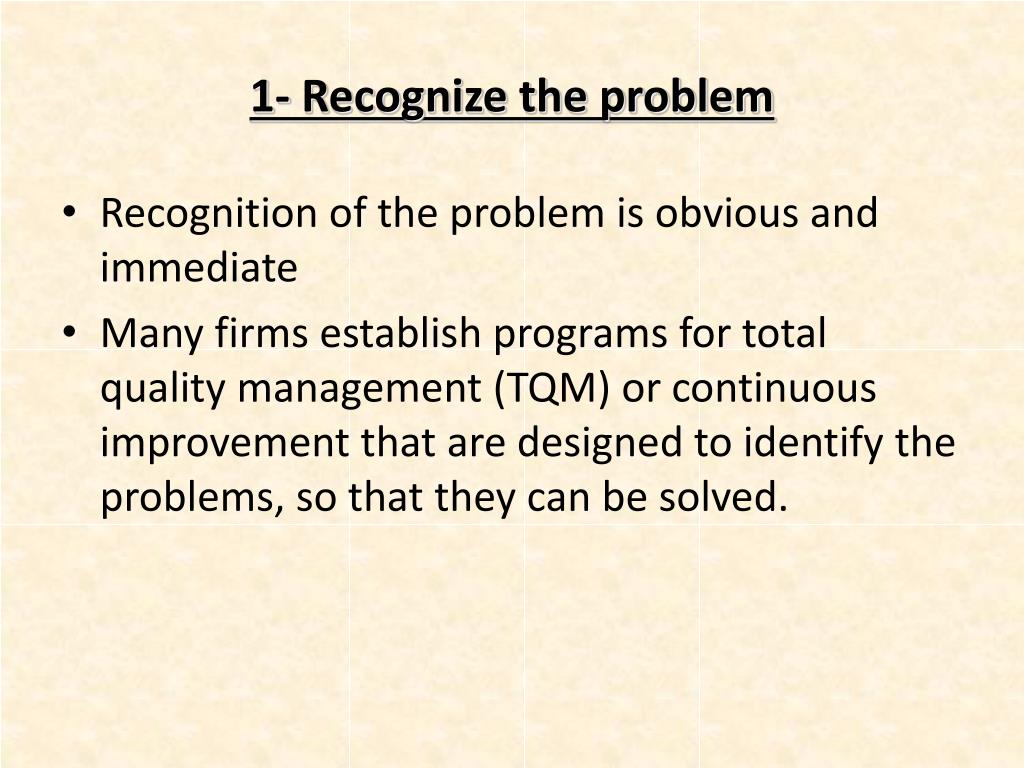 1- Recognize the problem

• Recognition of the problem is obvious and immediate
• Many firms establish programs for total quality management (TQM) or continuous improvement that are designed to identify the problems, so that they can be solved.